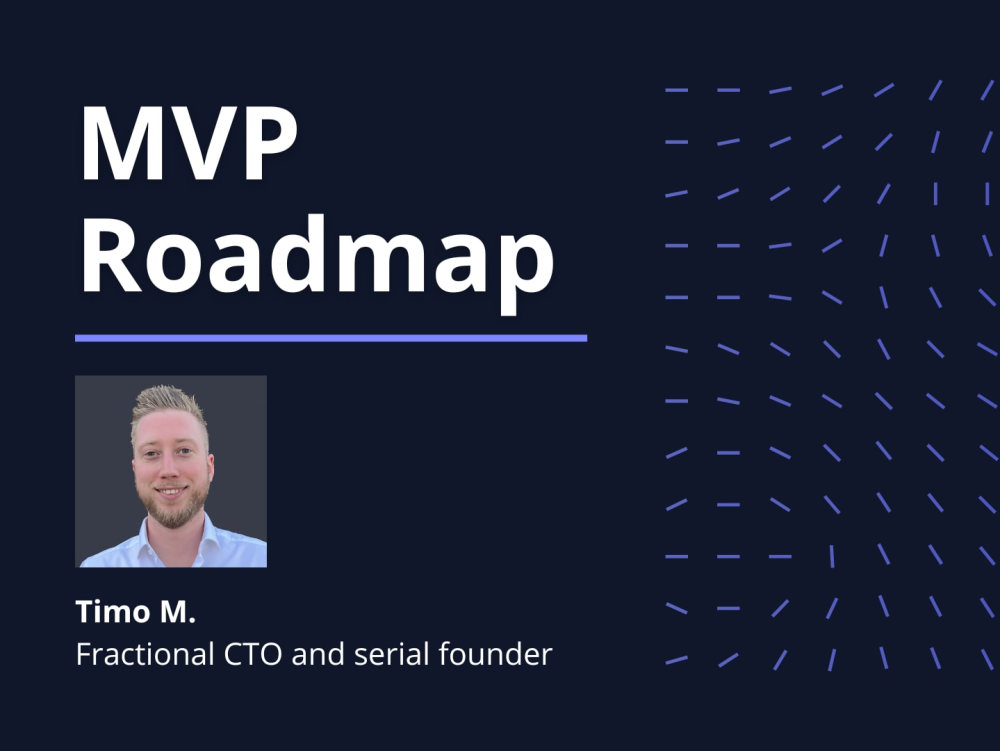 MVP Roadmap

Timo M.
Fractional CTO and serial founder